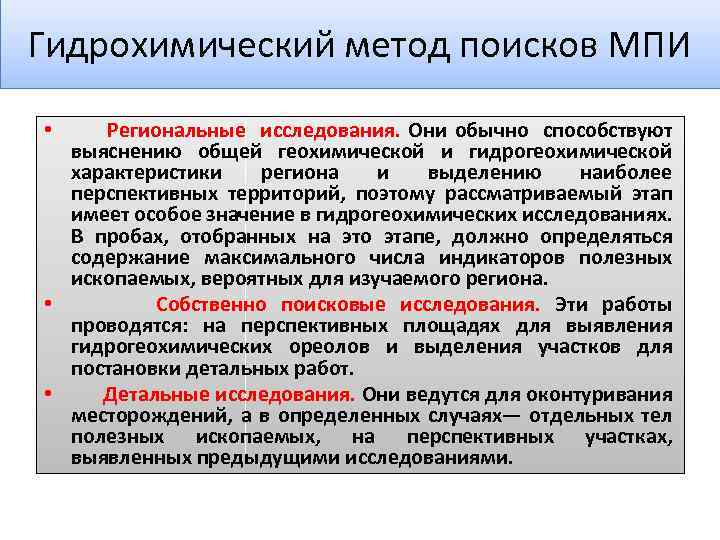 Гидрохимический метод поисков МПИ

• Региональные исследования. Они обычно способствуют выяснению общей геохимической и гидрогеохимической характеристики региона и выделению наиболее перспективных территорий, поэтому рассматриваемый этап имеет особое значение в гидрогеохимических исследованиях. В пробах, отобранных на это этапе, должно определяться содержание максимального числа индикаторов полезных ископаемых, вероятных для изучаемого региона.

• Собственно поисковые исследования. Эти работы проводятся: на перспективных площадях для выявления гидрогеохимических ореолов и выделения участков для постановки детальных работ.

• Детальные исследования. Они ведутся для оконтуривания месторождений, а в определенных случаях— отдельных тел полезных ископаемых, на перспективных участках, выявленных предыдущими исследованиями.